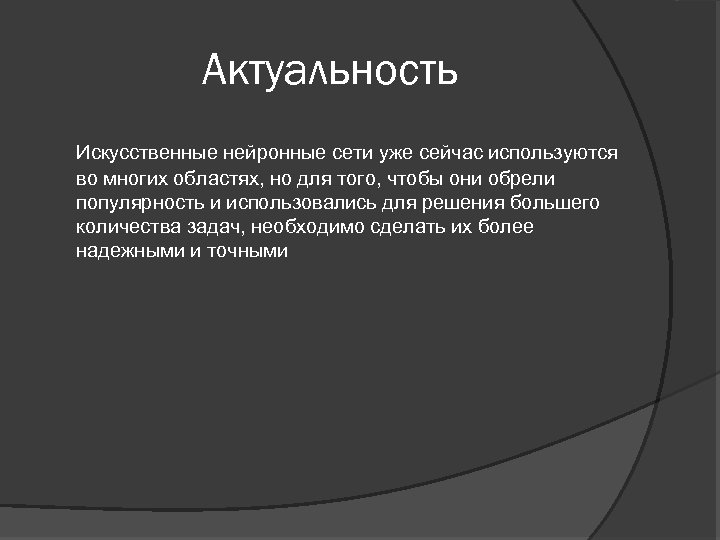 Актуальность

Искусственные нейронные сети уже сейчас используются во многих областях, но для того, чтобы они обрели популярность и использовались для решения большего количества задач, необходимо сделать их более надежными и точными